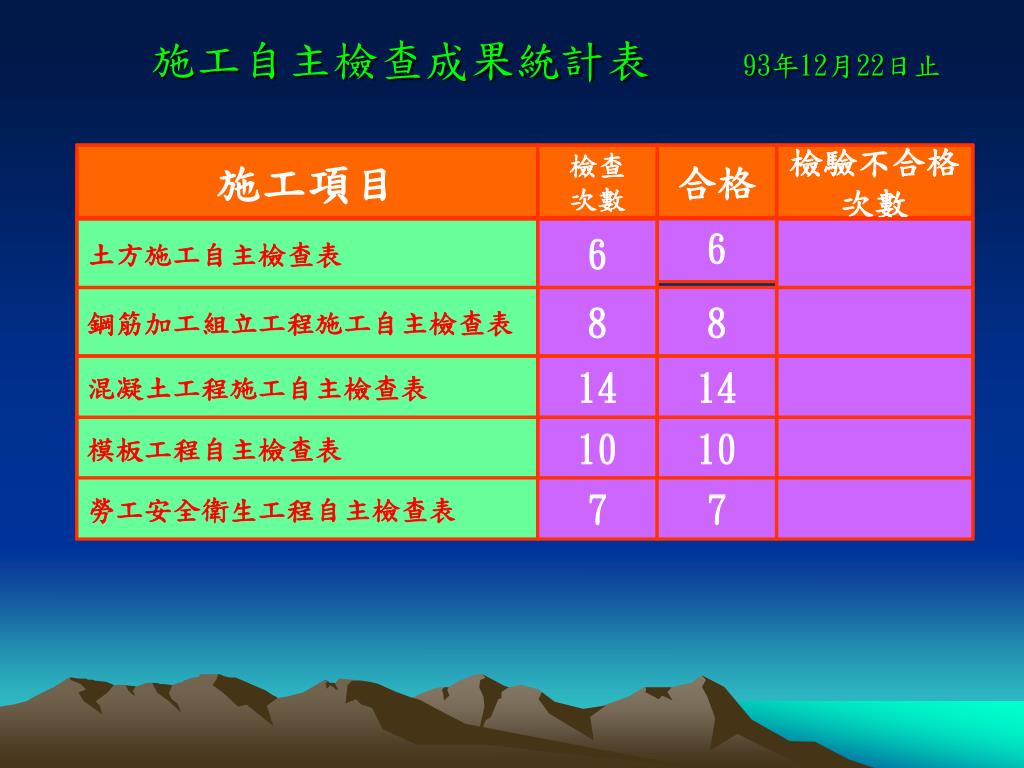 施工自主檢查成果統計表 93年12月22日止

| 施工項目 | 檢查次數 | 合格 | 檢驗不合格次數 |
|---|---|---|---|
| 土方施工自主檢查表 | 6 | 6 | |
| 鋼筋加工組立工程施工自主檢查表 | 8 | 8 | |
| 混凝土工程施工自主檢查表 | 14 | 14 | |
| 模板工程自主檢查表 | 10 | 10 | |
| 勞工安全衛生工程自主檢查表 | 7 | 7 | |